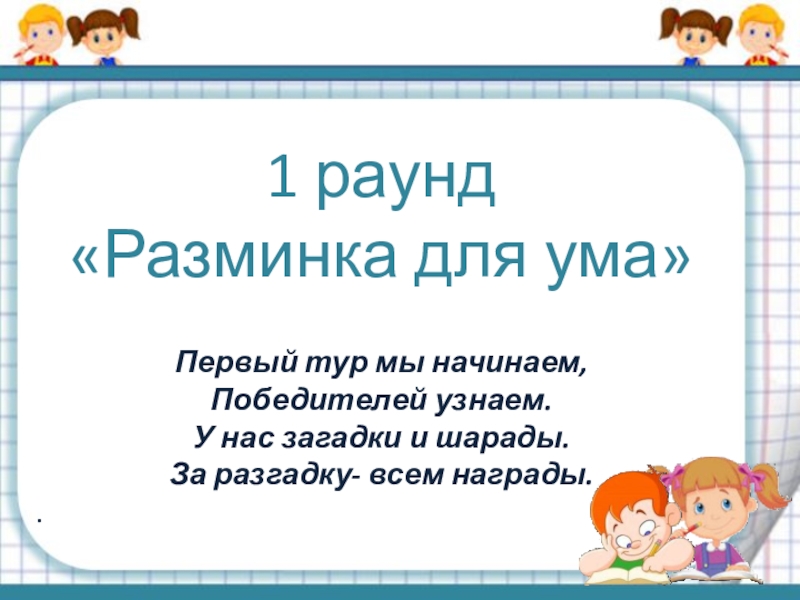 1 раунд
«Разминка для ума»

Первый тур мы начинаем,
Победителей узнаем.
У нас загадки и шарады.
За разгадку- всем награды.

.